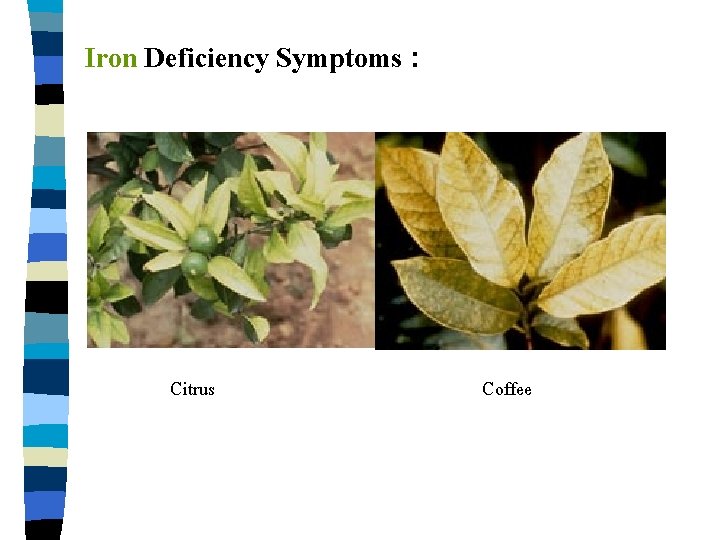 Iron Deficiency Symptoms :

Citrus

Coffee